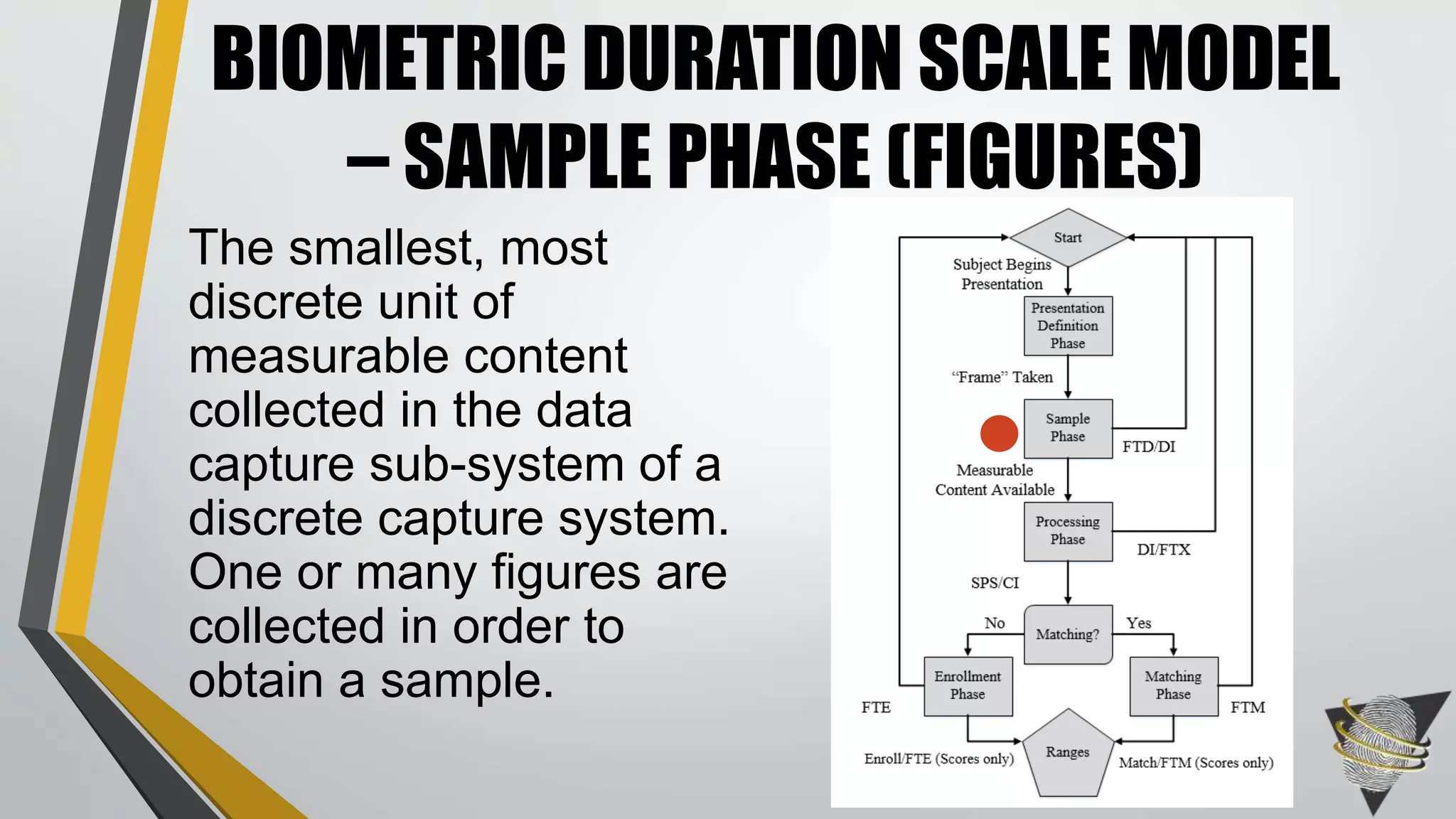 BIOMETRIC DURATION SCALE MODEL – SAMPLE PHASE (FIGURES)

The smallest, most discrete unit of measurable content collected in the data capture sub-system of a discrete capture system. One or many figures are collected in order to obtain a sample.

Start

Subject Begins Presentation

Presentation Definition Phase

"Frame" Taken

Sample Phase

FTD/DI

Measurable Content Available

Processing Phase

DI/FTX

SPS/CI

No

Matching?

Yes

Enrollment Phase

Matching Phase

FTE

FTM

Enroll/FTE (Scores only)

Ranges

Match/FTM (Scores only)